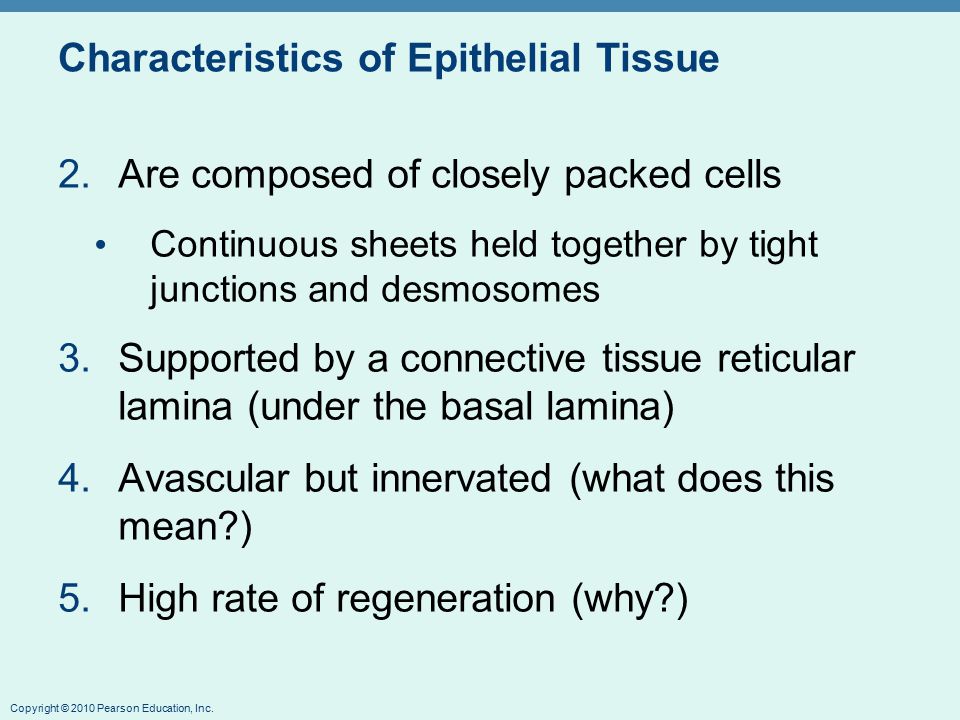 Characteristics of Epithelial Tissue

2. Are composed of closely packed cells

• Continuous sheets held together by tight junctions and desmosomes

3. Supported by a connective tissue reticular lamina (under the basal lamina)

4. Avascular but innervated (what does this mean?)

5. High rate of regeneration (why?)

Copyright © 2010 Pearson Education, Inc.